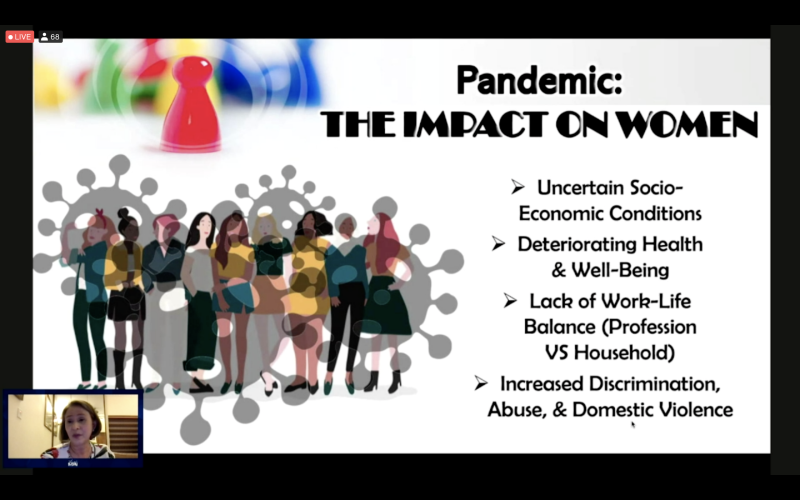 LIVE 68

Pandemic:
THE IMPACT ON WOMEN

➢ Uncertain Socio-Economic Conditions
➢ Deteriorating Health & Well-Being
➢ Lack of Work-Life Balance (Profession VS Household)
➢ Increased Discrimination, Abuse, & Domestic Violence